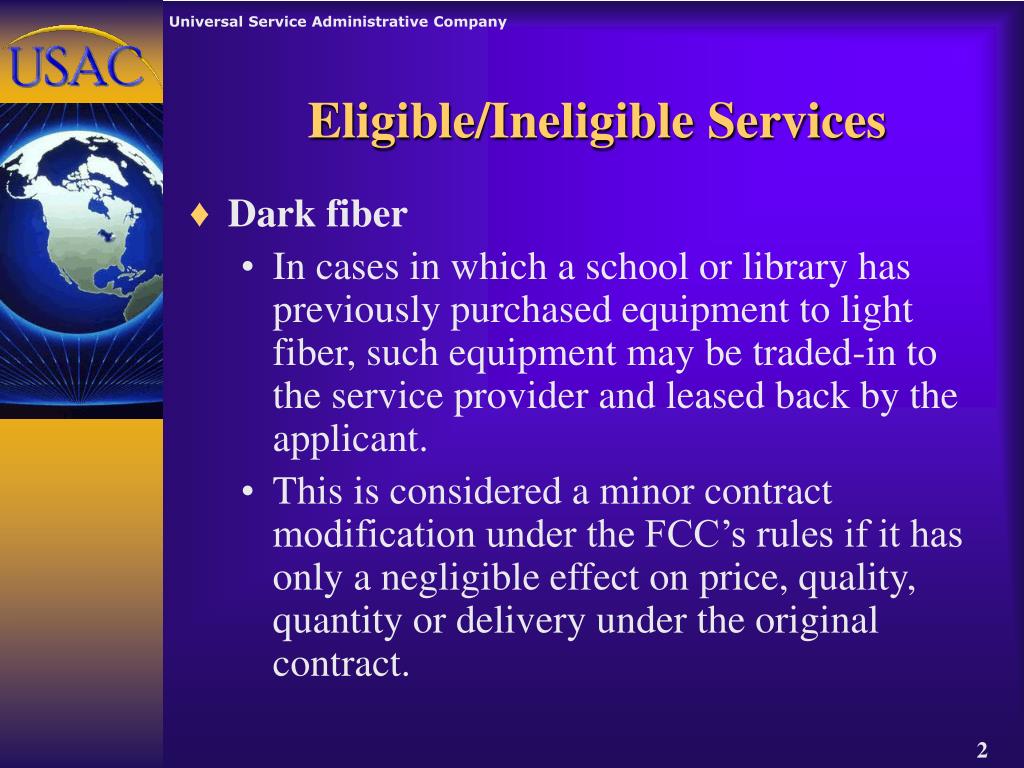 USAC

Universal Service Administrative Company

Eligible/Ineligible Services

♦ Dark fiber

• In cases in which a school or library has previously purchased equipment to light fiber, such equipment may be traded-in to the service provider and leased back by the applicant.

• This is considered a minor contract modification under the FCC’s rules if it has only a negligible effect on price, quality, quantity or delivery under the original contract.

2